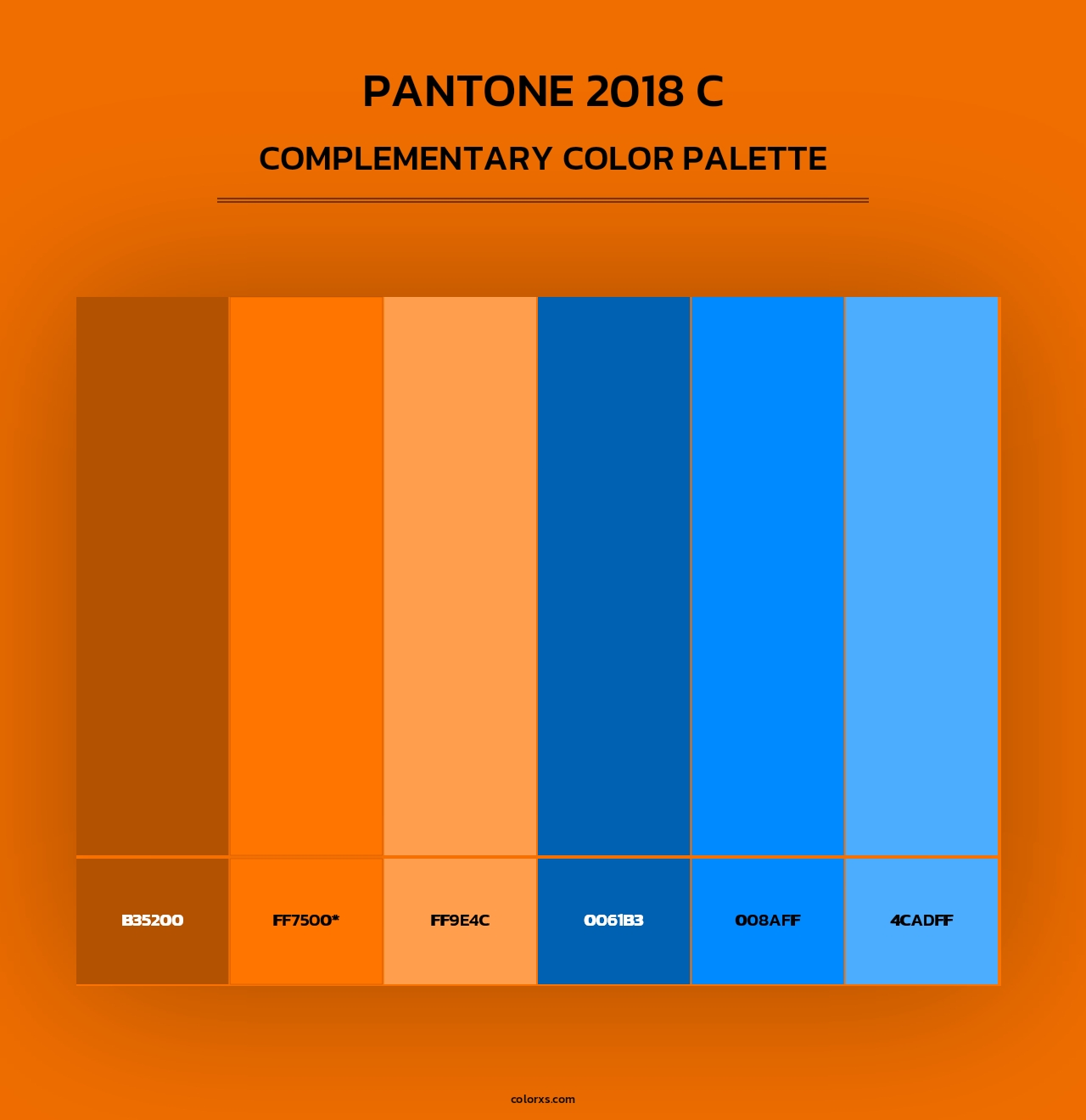 PANTONE 2018 C

COMPLEMENTARY COLOR PALETTE

B35200

FF7500*

FF9E4C

0061B3

008AFF

4CADFF

colorxs.com